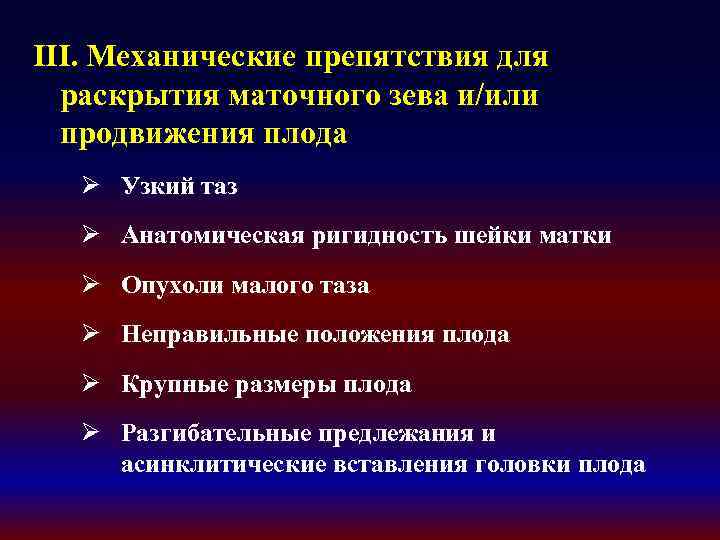 III. Механические препятствия для раскрытия маточного зева и/или продвижения плода

➢ Узкий таз
➢ Анатомическая ригидность шейки матки
➢ Опухоли малого таза
➢ Неправильные положения плода
➢ Крупные размеры плода
➢ Разгибательные предлежания и асинклитические вставления головки плода